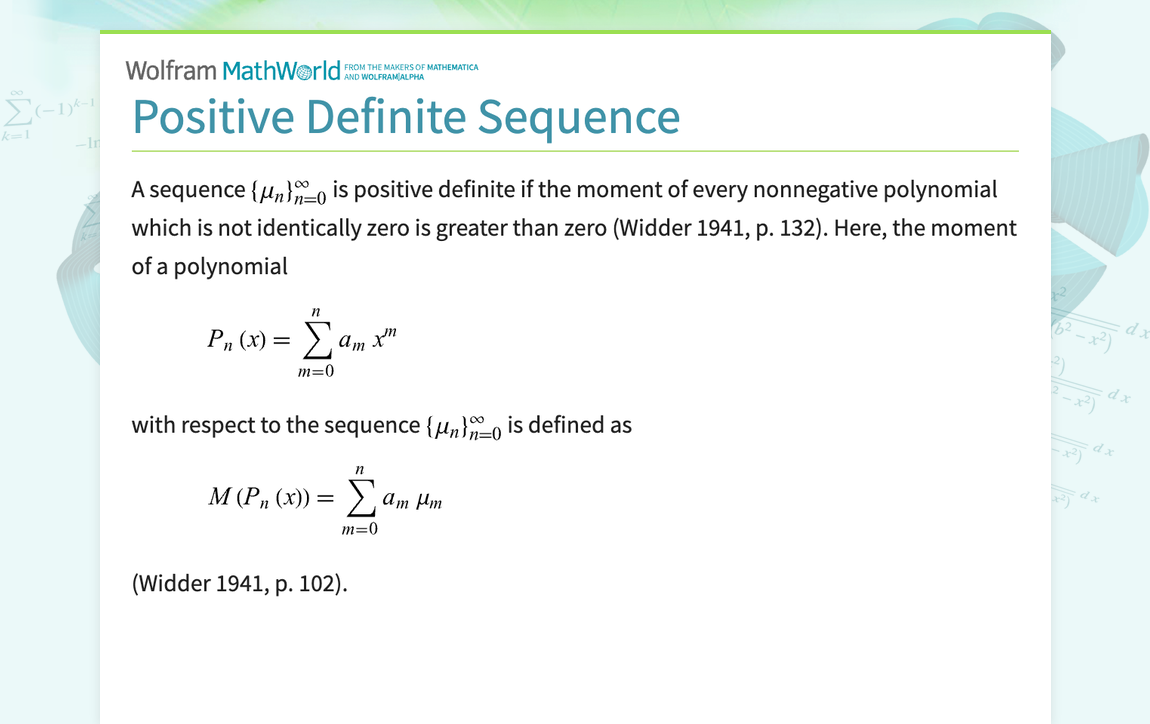 Wolfram MathWorld FROM THE MAKERS OF MATHEMATICA AND WOLFRAM|ALPHA

Positive Definite Sequence

A sequence $\{\mu_n\}_{n=0}^{\infty}$ is positive definite if the moment of every nonnegative polynomial which is not identically zero is greater than zero (Widder 1941, p. 132). Here, the moment of a polynomial

$P_n(x) = \sum_{m=0}^{n} a_m x^m$

with respect to the sequence $\{\mu_n\}_{n=0}^{\infty}$ is defined as

$M(P_n(x)) = \sum_{m=0}^{n} a_m \mu_m$

(Widder 1941, p. 102).